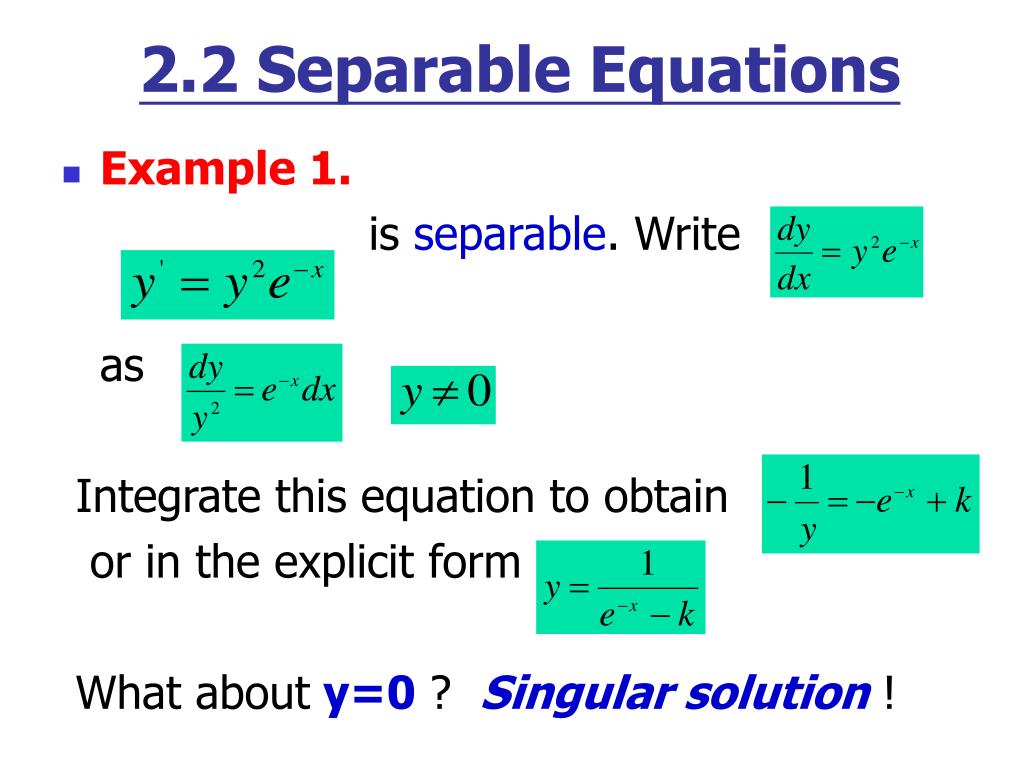 2.2 Separable Equations

Example 1.

$y' = y^2 e^{-x}$ is separable. Write $\frac{dy}{dx} = y^2 e^{-x}$

as $\frac{dy}{y^2} = e^{-x} dx$ $y \neq 0$

Integrate this equation to obtain $-\frac{1}{y} = -e^{-x} + k$

or in the explicit form $y = \frac{1}{e^{-x} - k}$

What about y=0 ? Singular solution !